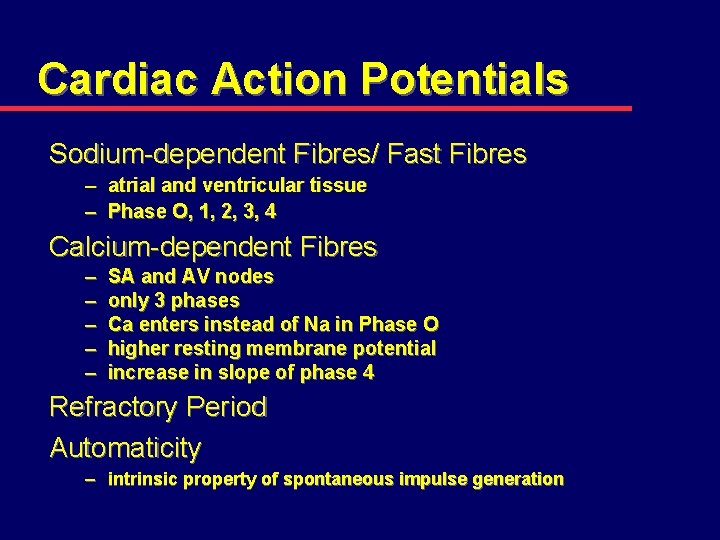 Cardiac Action Potentials

Sodium-dependent Fibres/ Fast Fibres
– atrial and ventricular tissue
– Phase O, 1, 2, 3, 4

Calcium-dependent Fibres
– SA and AV nodes
– only 3 phases
– Ca enters instead of Na in Phase O
– higher resting membrane potential
– increase in slope of phase 4

Refractory Period

Automaticity
– intrinsic property of spontaneous impulse generation